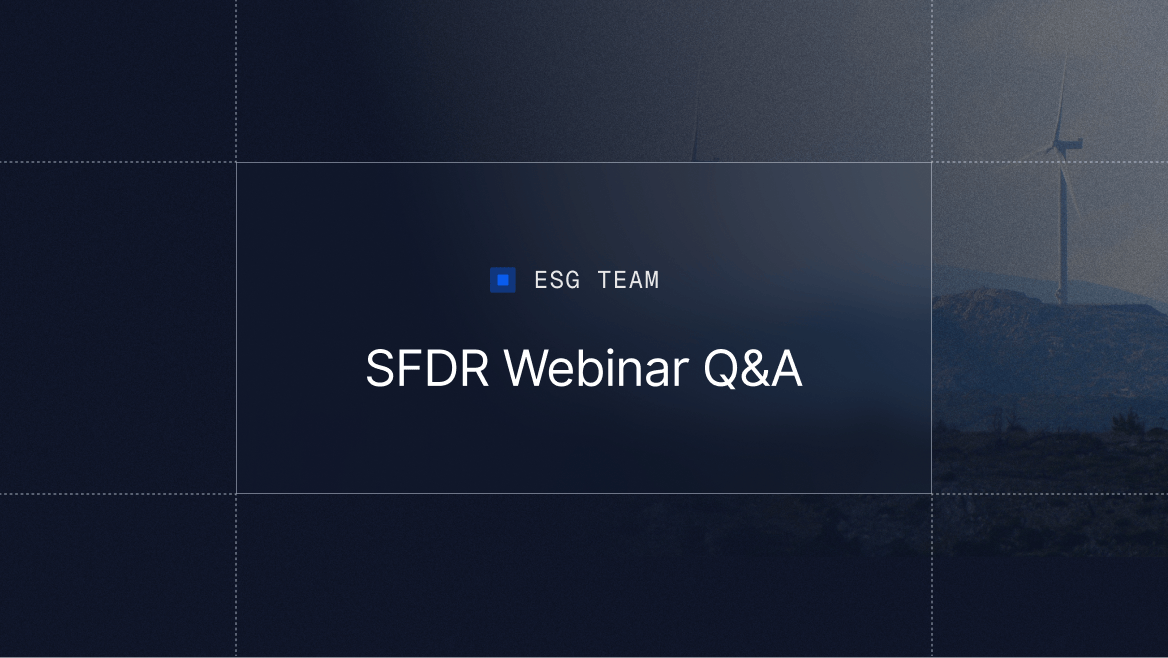 ESG TEAM

SFDR Webinar Q&A